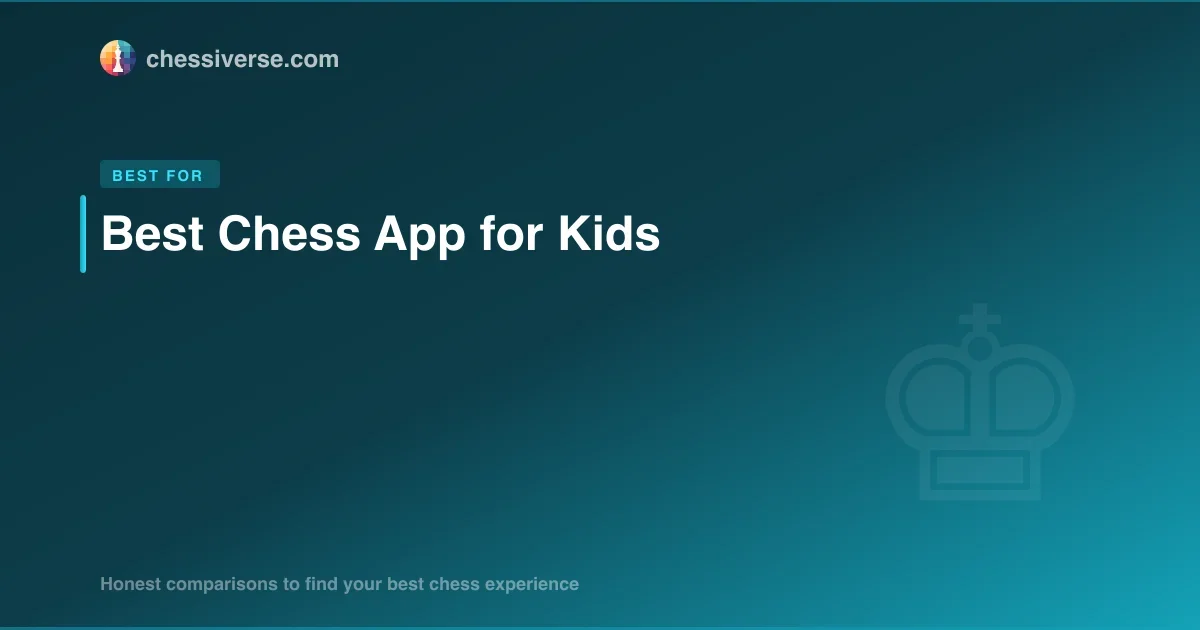 chessiverse.com

BEST FOR

Best Chess App for Kids

Honest comparisons to find your best chess experience